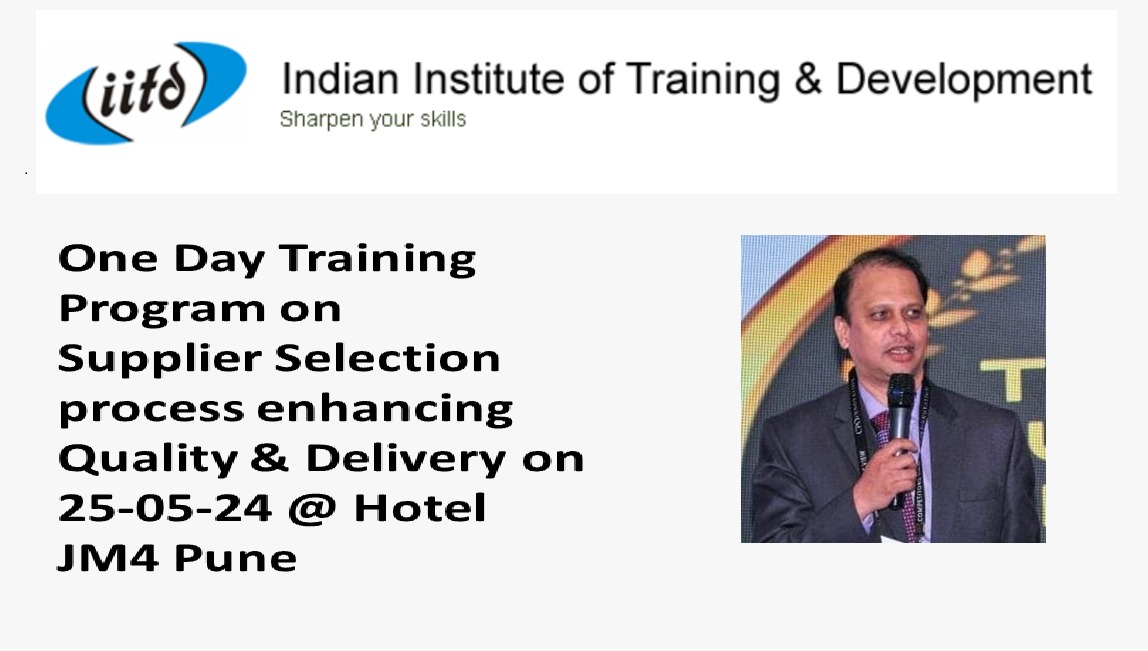 iitd

Indian Institute of Training & Development
Sharpen your skills

One Day Training Program on Supplier Selection process enhancing Quality & Delivery on 25-05-24 @ Hotel JM4 Pune